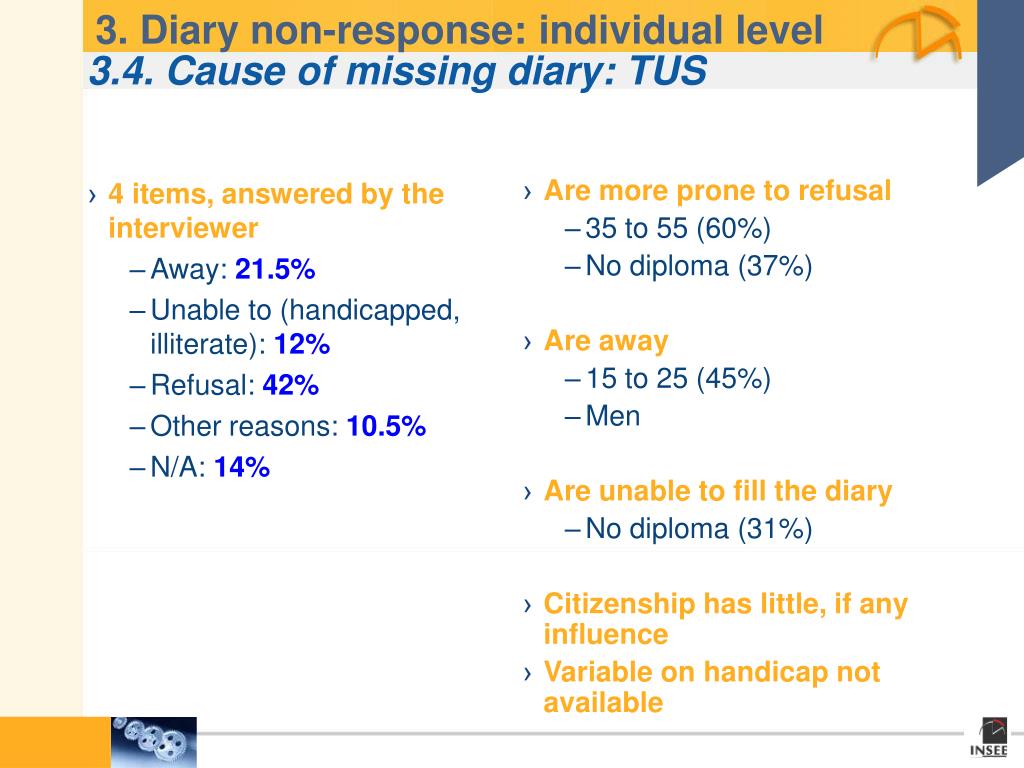 3. Diary non-response: individual level
3.4. Cause of missing diary: TUS

› 4 items, answered by the interviewer
– Away: 21.5%
– Unable to (handicapped, illiterate): 12%
– Refusal: 42%
– Other reasons: 10.5%
– N/A: 14%

› Are more prone to refusal
– 35 to 55 (60%)
– No diploma (37%)

› Are away
– 15 to 25 (45%)
– Men

› Are unable to fill the diary
– No diploma (31%)

› Citizenship has little, if any influence
› Variable on handicap not available

INSEE